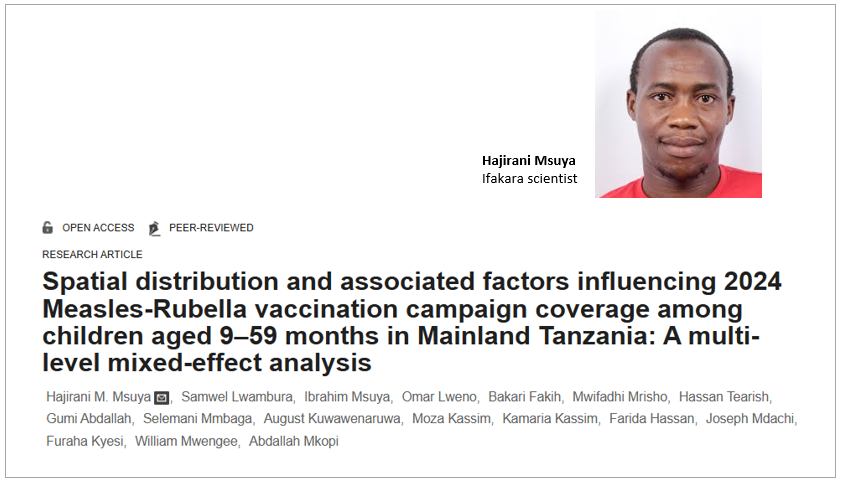 Hajirani Msuya
Ifakara scientist

OPEN ACCESS PEER-REVIEWED

RESEARCH ARTICLE

Spatial distribution and associated factors influencing 2024 Measles-Rubella vaccination campaign coverage among children aged 9–59 months in Mainland Tanzania: A multi-level mixed-effect analysis

Hajirani M. Msuya, Samwel Lwambura, Ibrahim Msuya, Omar Lweno, Bakari Fakih, Mwifadhi Mrisho, Hassan Tearish, Gumi Abdallah, Selemani Mmbaga, August Kuwawenaruwa, Moza Kassim, Kamaria Kassim, Farida Hassan, Joseph Mdachi, Furaha Kyesi, William Mwengee, Abdallah Mkopi